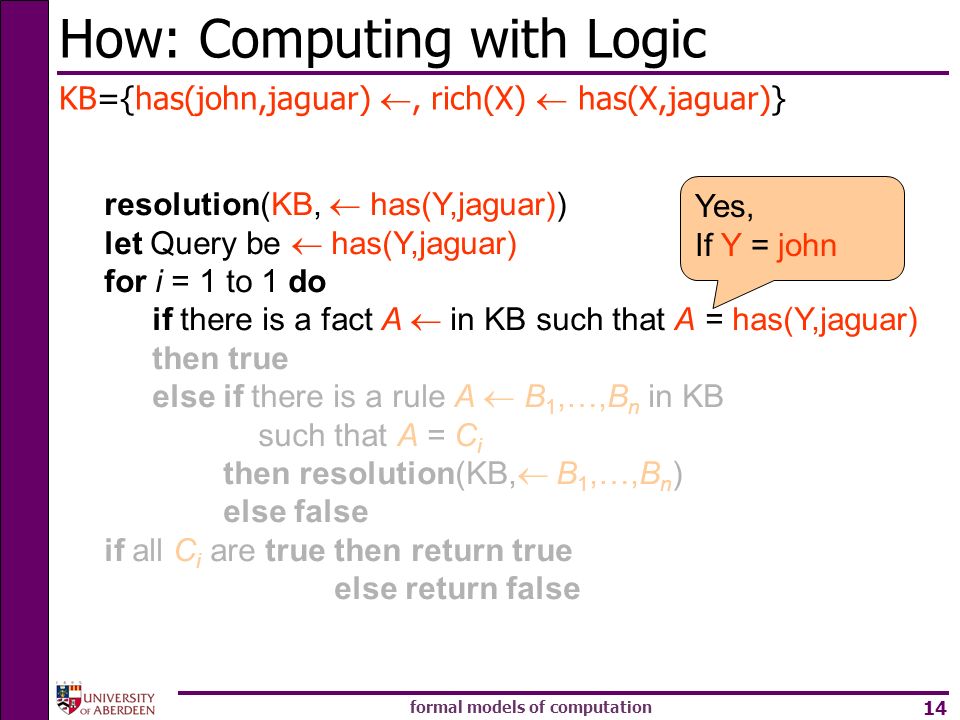 How: Computing with Logic

KB={has(john,jaguar) $\leftarrow$, rich(X) $\leftarrow$ has(X,jaguar)}

resolution(KB, $\leftarrow$ has(Y,jaguar))
let Query be $\leftarrow$ has(Y,jaguar)
for $i$ = 1 to 1 do
if there is a fact $A \leftarrow$ in KB such that $A$ = has(Y,jaguar)
then true
else if there is a rule $A \leftarrow B_1,\ldots,B_n$ in KB
such that $A = C_i$
then resolution(KB,$\leftarrow B_1,\ldots,B_n$)
else false
if all $C_i$ are true then return true
else return false

Yes,
If Y = john

UNIVERSITY OF ABERDEEN

formal models of computation

14